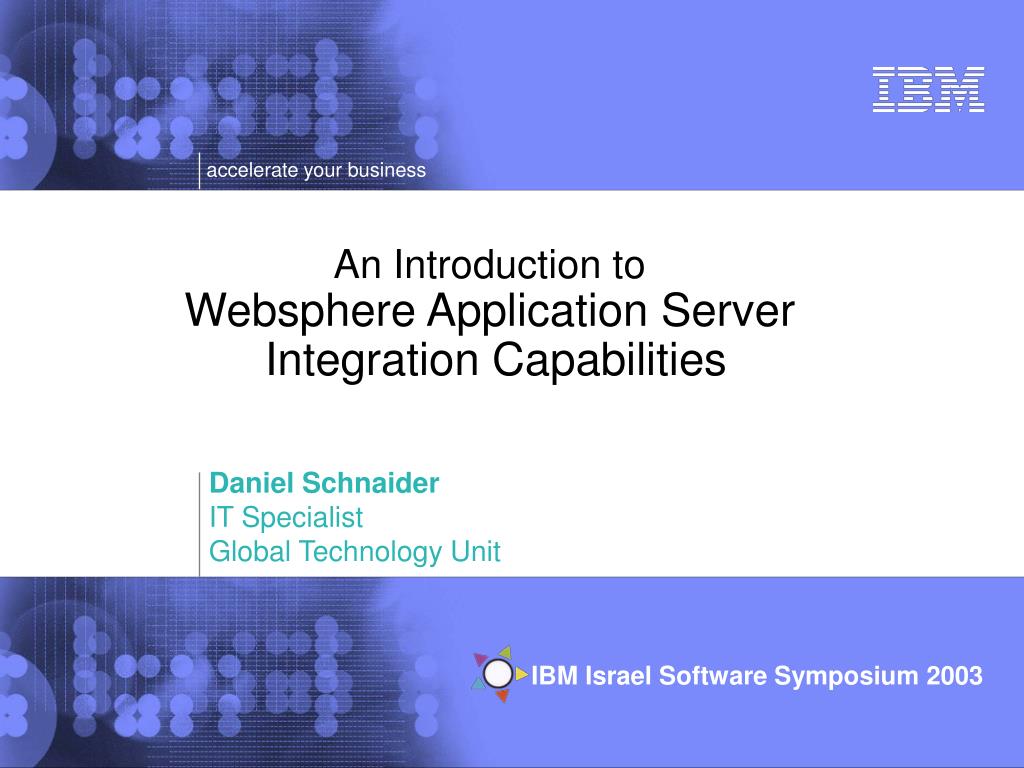 IBM

accelerate your business

An Introduction to
Websphere Application Server
Integration Capabilities

Daniel Schnaider
IT Specialist
Global Technology Unit

IBM Israel Software Symposium 2003